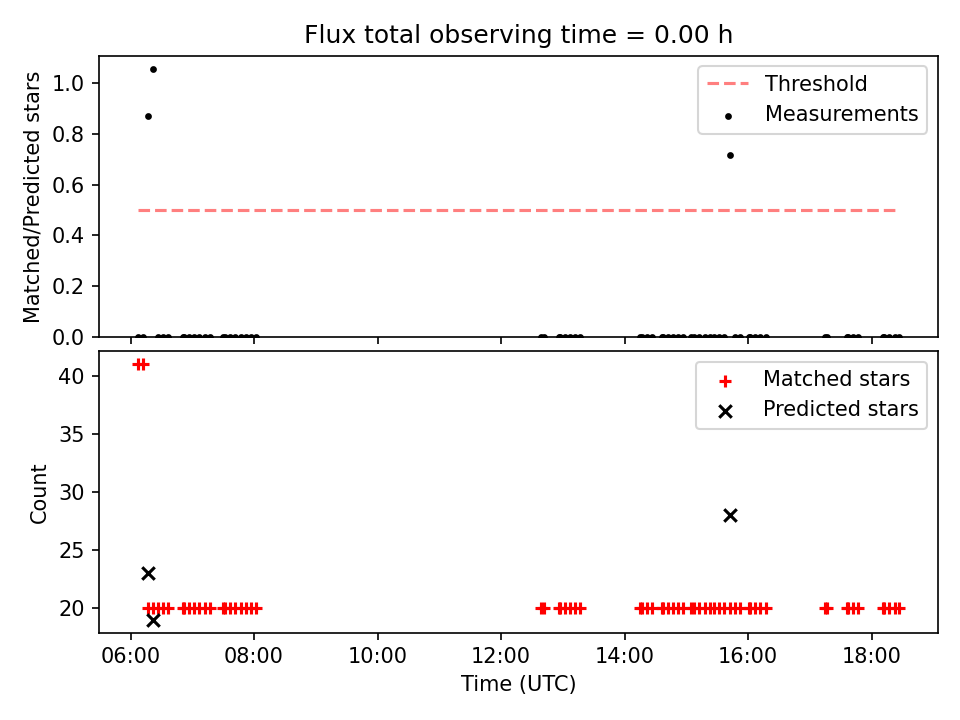 Flux total observing time = 0.00 h

Matched/Predicted stars

1.0
0.8
0.6
0.4
0.2
0.0

Threshold
Measurements

Count

40
35
30
25
20

Matched stars
Predicted stars

06:00 08:00 10:00 12:00 14:00 16:00 18:00
Time (UTC)